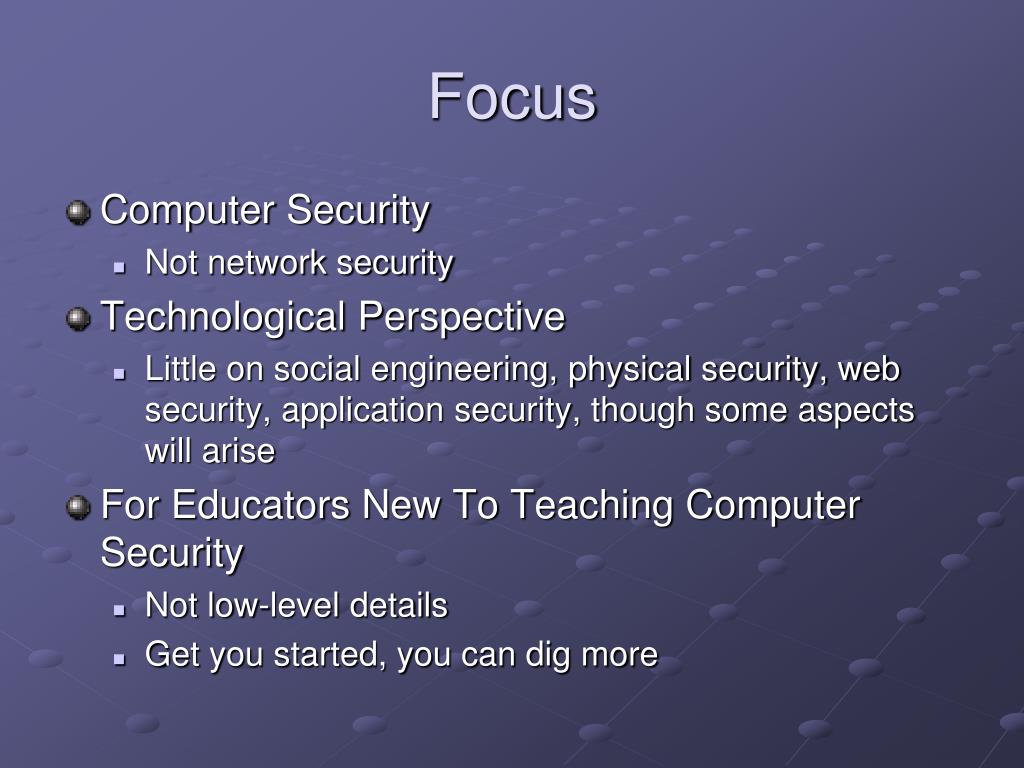 Focus

Computer Security
Not network security
Technological Perspective
Little on social engineering, physical security, web security, application security, though some aspects will arise
For Educators New To Teaching Computer Security
Not low-level details
Get you started, you can dig more